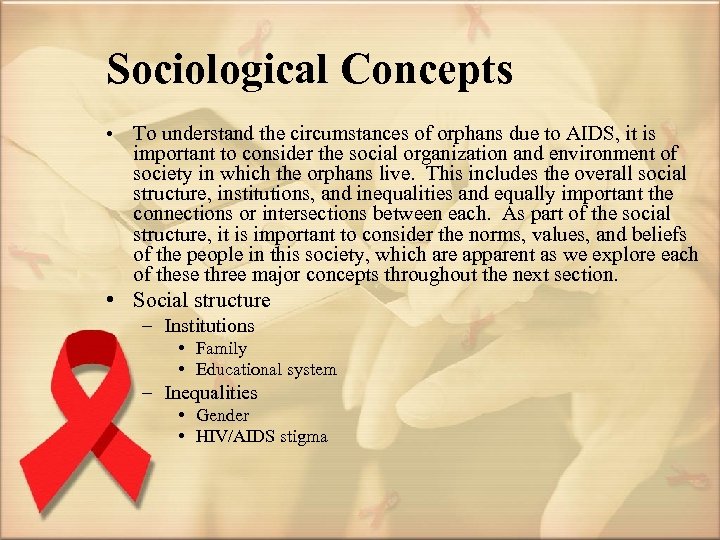 Sociological Concepts

• To understand the circumstances of orphans due to AIDS, it is important to consider the social organization and environment of society in which the orphans live. This includes the overall social structure, institutions, and inequalities and equally important the connections or intersections between each. As part of the social structure, it is important to consider the norms, values, and beliefs of the people in this society, which are apparent as we explore each of these three major concepts throughout the next section.
• Social structure
– Institutions
• Family
• Educational system
– Inequalities
• Gender
• HIV/AIDS stigma